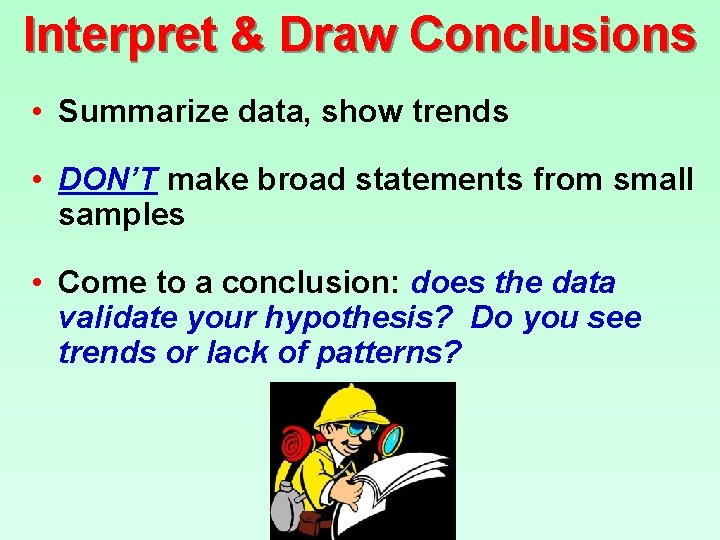 Interpret & Draw Conclusions

• Summarize data, show trends

• DON'T make broad statements from small samples

• Come to a conclusion: does the data validate your hypothesis? Do you see trends or lack of patterns?